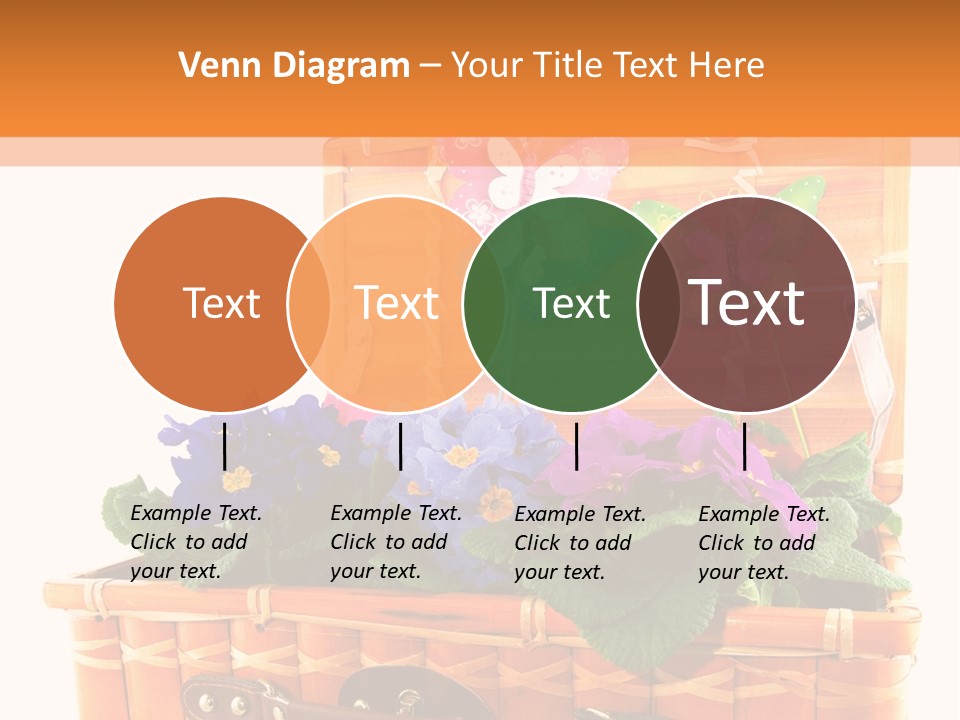 Venn Diagram – Your Title Text Here

Text

Text

Text

Text

Example Text. Click to add your text.

Example Text. Click to add your text.

Example Text. Click to add your text.

Example Text. Click to add your text.